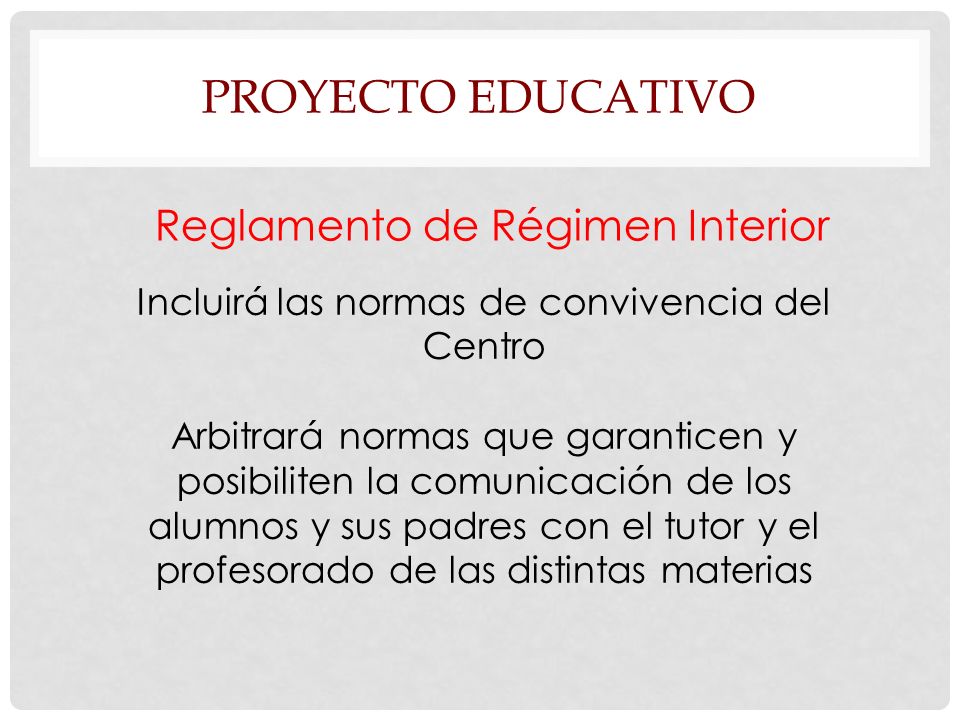 PROYECTO EDUCATIVO

Reglamento de Régimen Interior

Incluirá las normas de convivencia del Centro

Arbitrará normas que garanticen y posibiliten la comunicación de los alumnos y sus padres con el tutor y el profesorado de las distintas materias